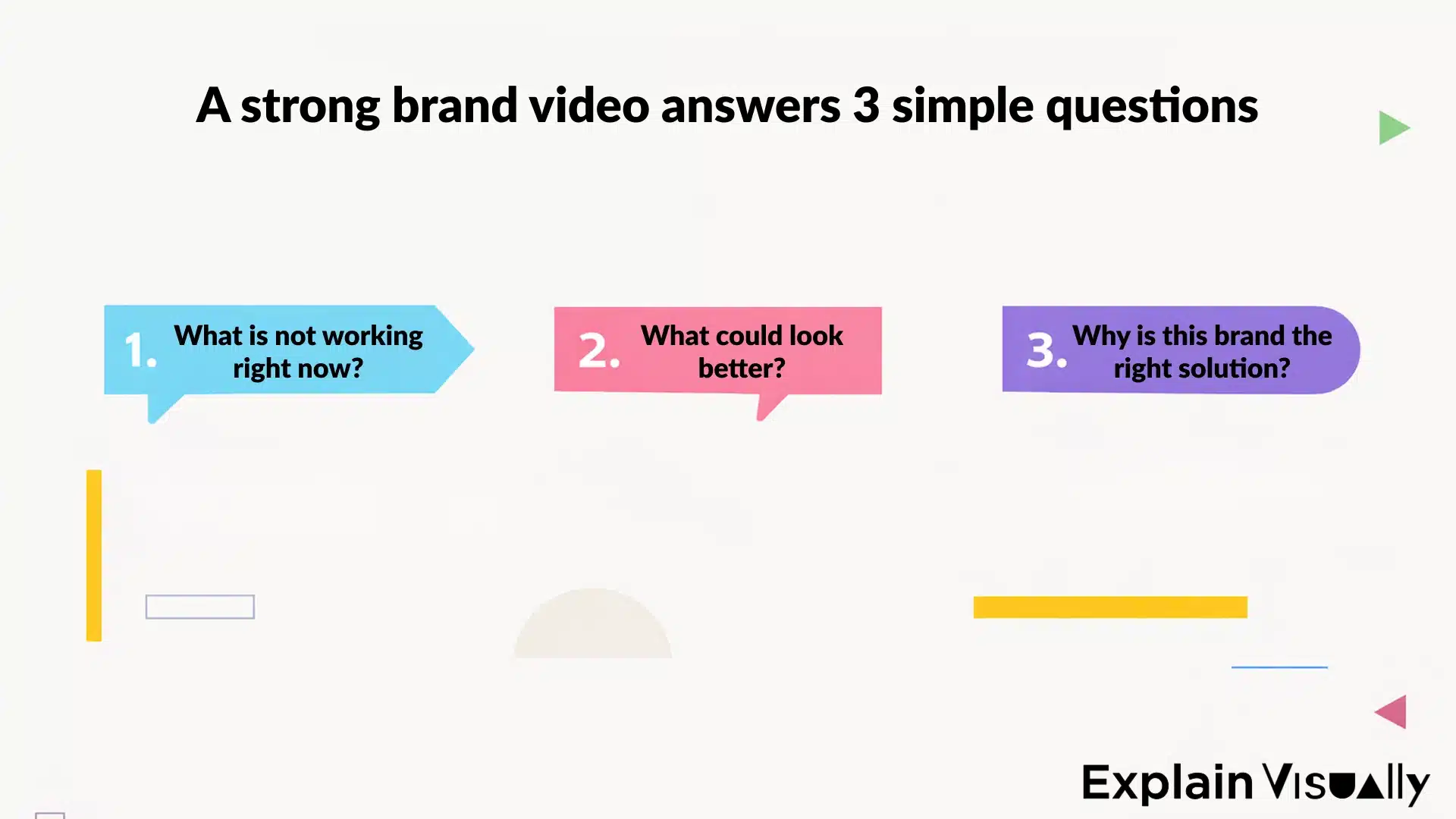 A strong brand video answers 3 simple questions

1. What is not working right now?

2. What could look better?

3. Why is this brand the right solution?

Explain Visually